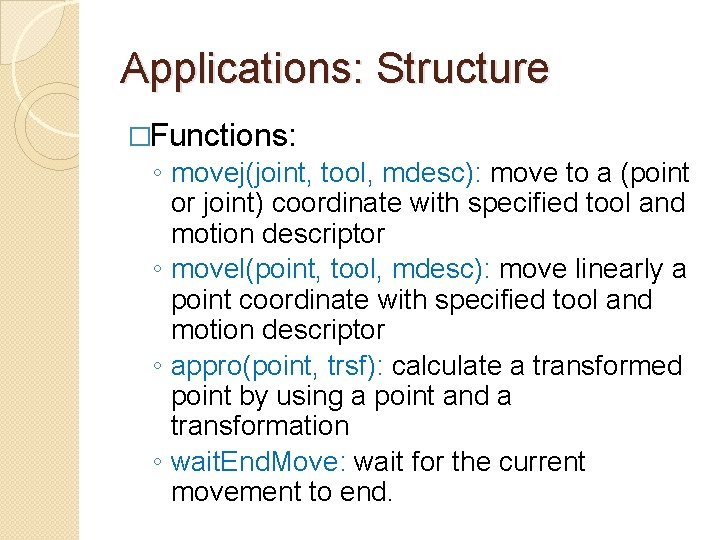 Applications: Structure

□Functions:

◦ movej(joint, tool, mdesc): move to a (point or joint) coordinate with specified tool and motion descriptor

◦ movel(point, tool, mdesc): move linearly a point coordinate with specified tool and motion descriptor

◦ appro(point, trsf): calculate a transformed point by using a point and a transformation

◦ waitEndMove: wait for the current movement to end.